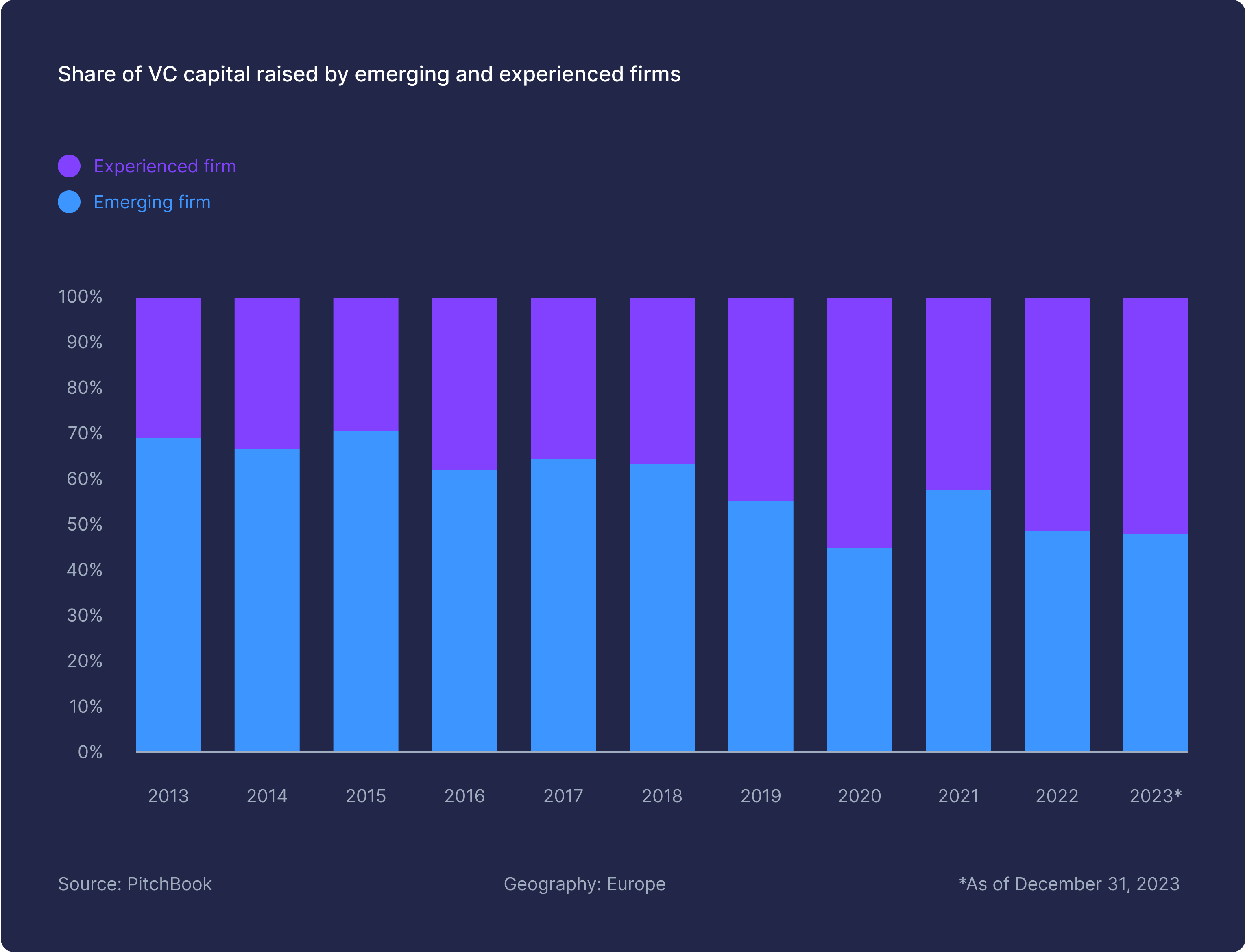 Share of VC capital raised by emerging and experienced firms

Experienced firm
Emerging firm

100%
90%
80%
70%
60%
50%
40%
30%
20%
10%
0%

2013
2014
2015
2016
2017
2018
2019
2020
2021
2022
2023*

Source: PitchBook
Geography: Europe
*As of December 31, 2023